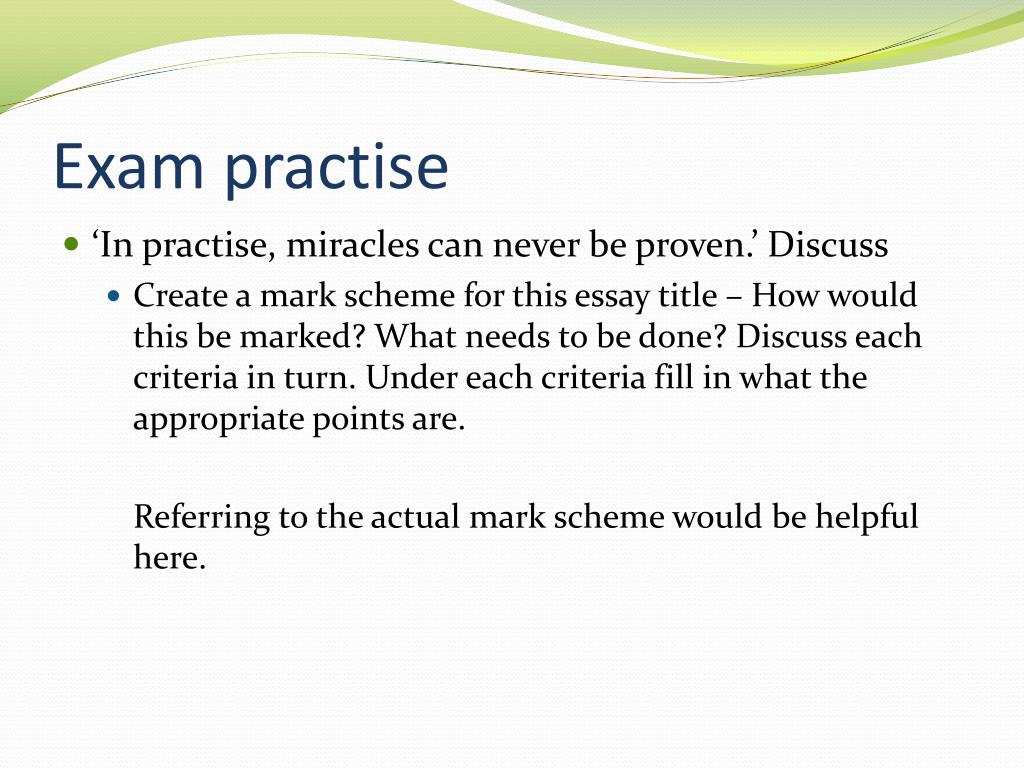 Exam practise

‘In practise, miracles can never be proven.’ Discuss

Create a mark scheme for this essay title – How would this be marked? What needs to be done? Discuss each criteria in turn. Under each criteria fill in what the appropriate points are.

Referring to the actual mark scheme would be helpful here.